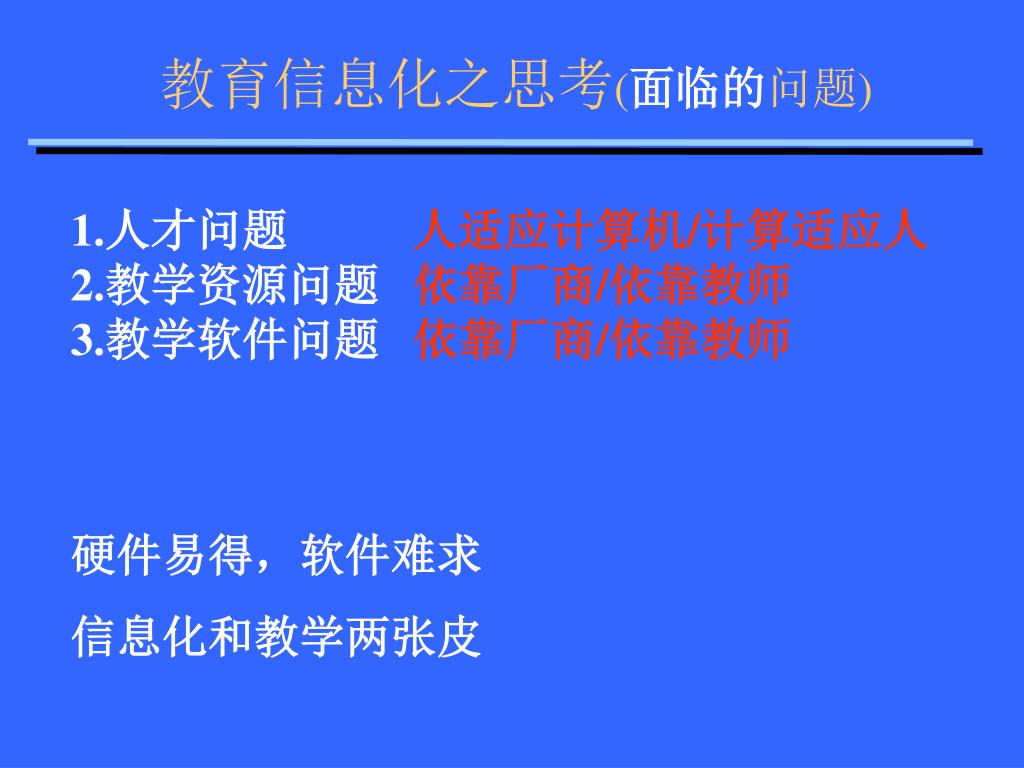 教育信息化之思考(面临的问题)

1.人才问题　人适应计算机/计算适应人
2.教学资源问题　依靠厂商/依靠教师
3.教学软件问题　依靠厂商/依靠教师

硬件易得，软件难求

信息化和教学两张皮